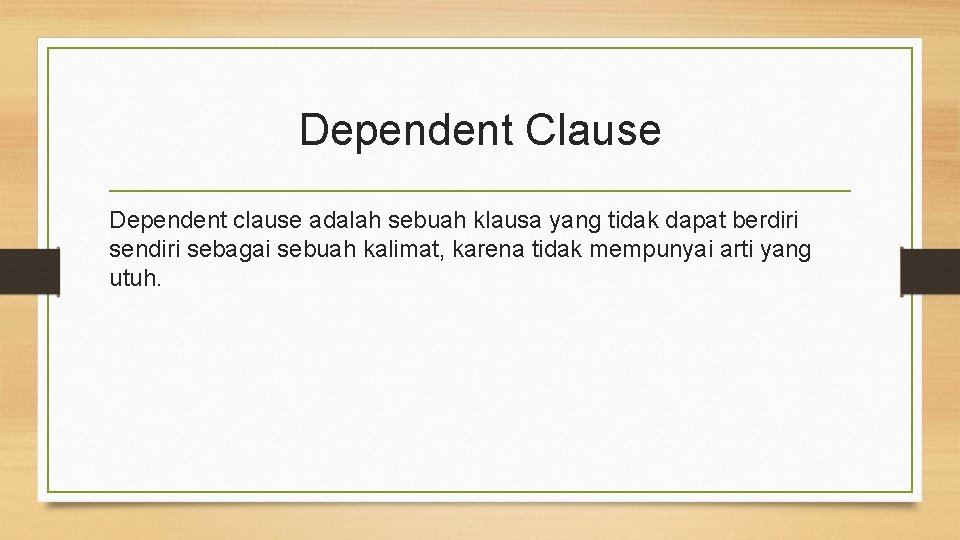 Dependent Clause

Dependent clause adalah sebuah klausa yang tidak dapat berdiri sendiri sebagai sebuah kalimat, karena tidak mempunyai arti yang utuh.